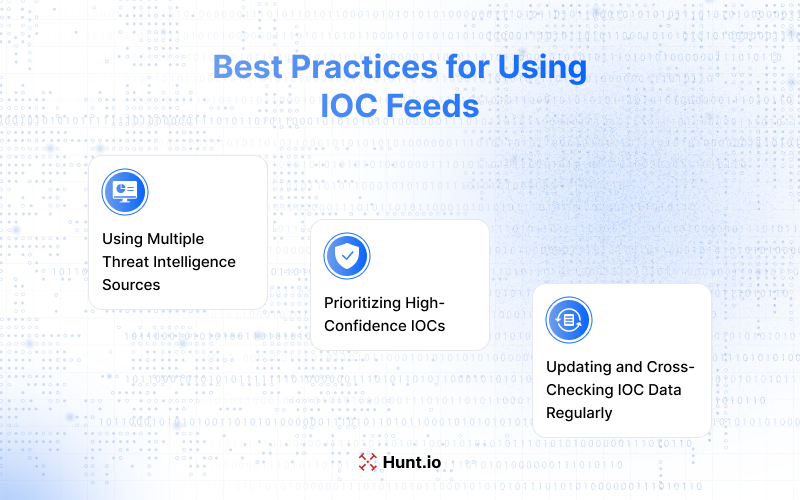 Best Practices for Using IOC Feeds

Using Multiple Threat Intelligence Sources

Prioritizing High-Confidence IOCs

Updating and Cross-Checking IOC Data Regularly

Hunt.io